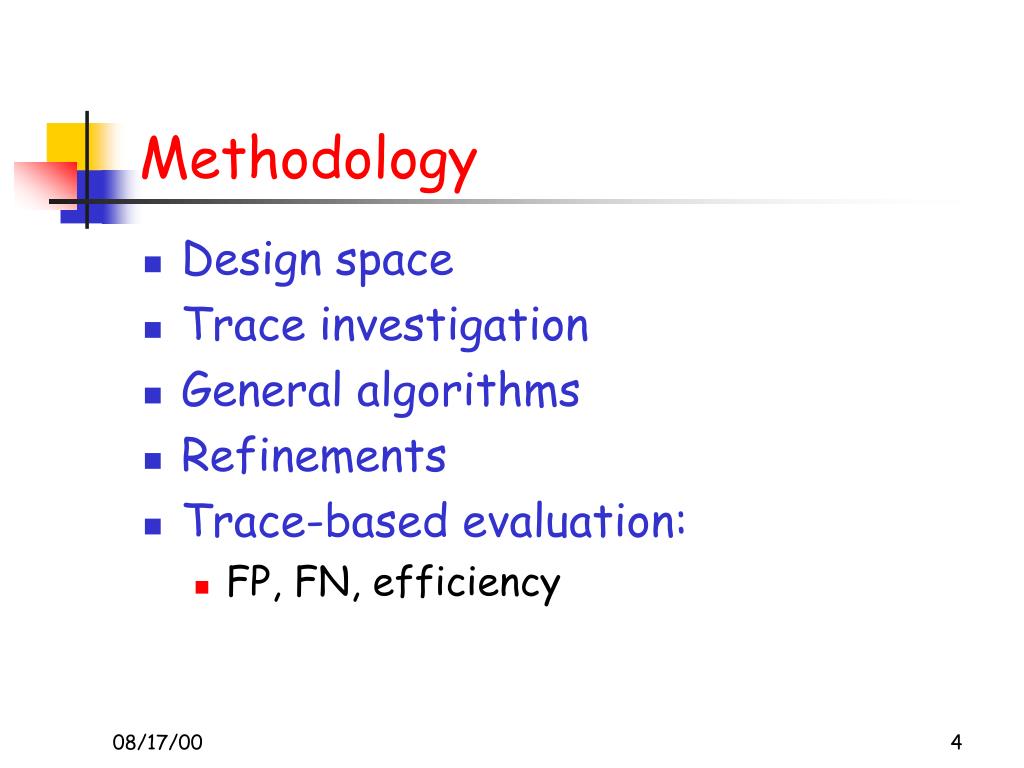 Methodology

- Design space
- Trace investigation
- General algorithms
- Refinements
- Trace-based evaluation:
  - FP, FN, efficiency

08/17/00

4